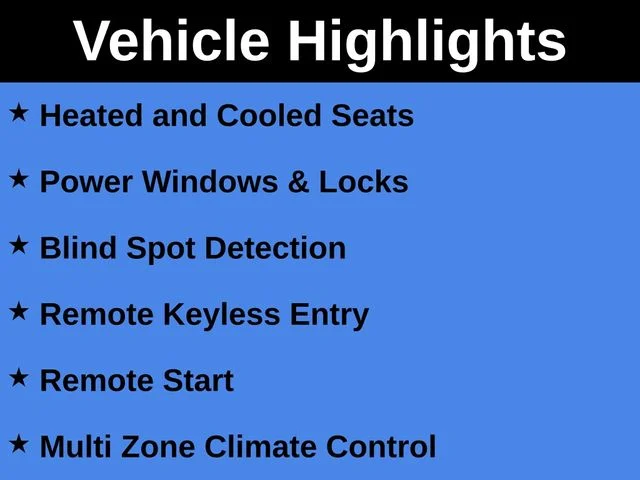 Vehicle Highlights

★ Heated and Cooled Seats

★ Power Windows & Locks

★ Blind Spot Detection

★ Remote Keyless Entry

★ Remote Start

★ Multi Zone Climate Control